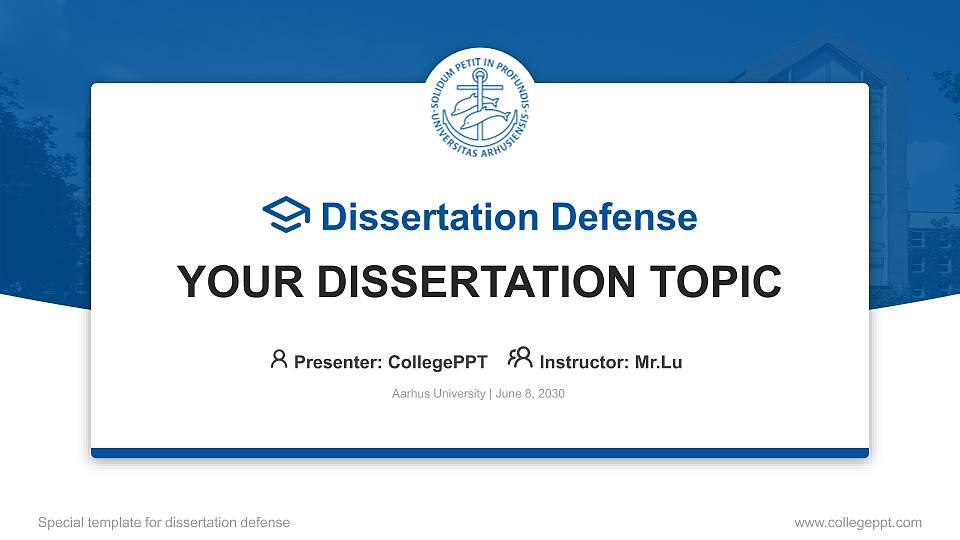 SOLIDUM PETIT IN PROFUNDIS · UNIVERSITAS ARHUSIENSIS ·

Dissertation Defense

YOUR DISSERTATION TOPIC

Presenter: CollegePPT Instructor: Mr.Lu

Aarhus University | June 8, 2030

Special template for dissertation defense

www.collegeppt.com